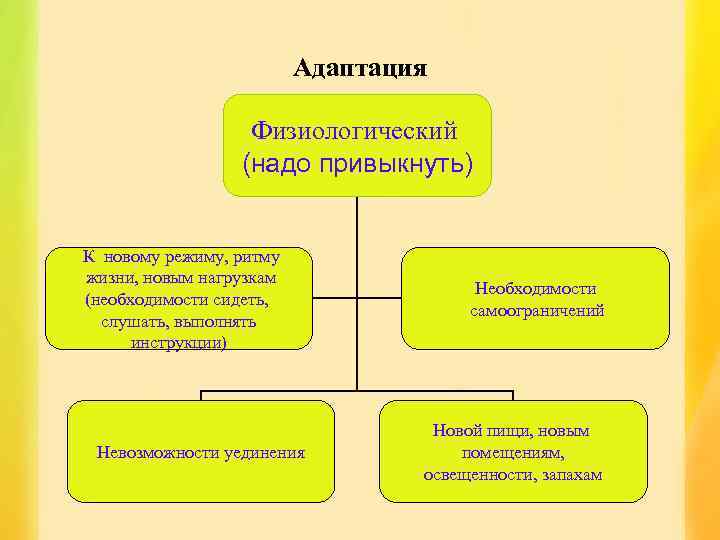 Адаптация

Физиологический (надо привыкнуть)

К новому режиму, ритму жизни, новым нагрузкам (необходимости сидеть, слушать, выполнять инструкции)

Необходимости самоограничений

Невозможности уединения

Новой пищи, новым помещениям, освещенности, запахам